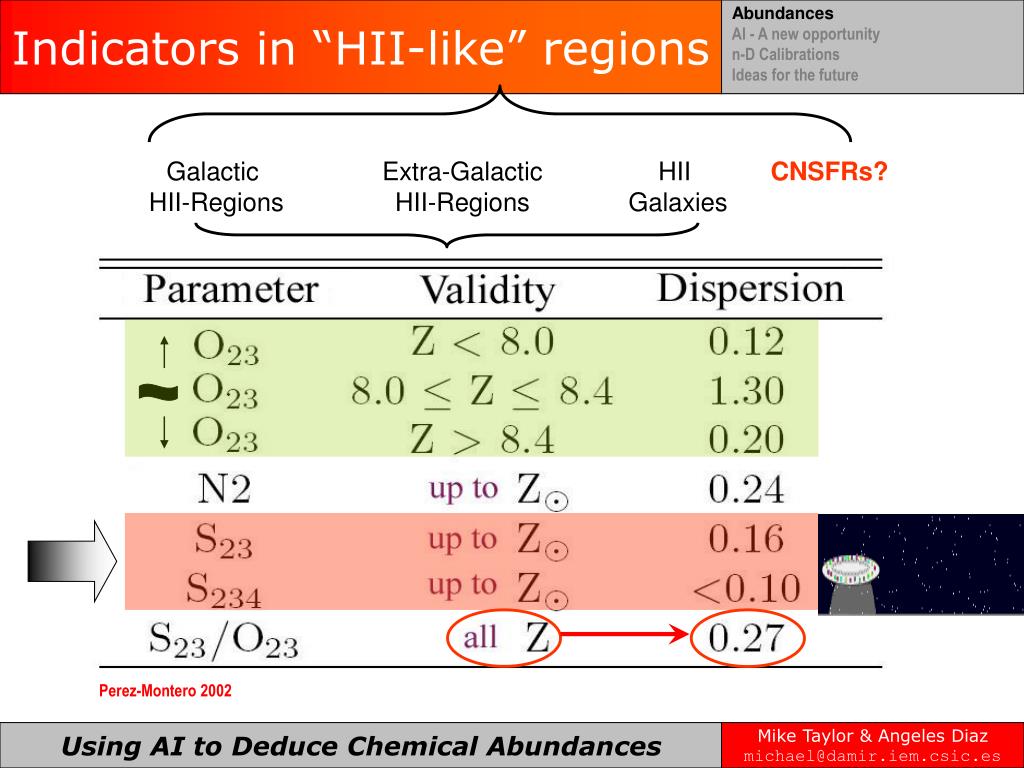 Indicators in “HII-like” regions

Abundances
AI - A new opportunity
n-D Calibrations
Ideas for the future

Galactic HII-Regions

Extra-Galactic HII-Regions

HII Galaxies

CNSFRs?

| Parameter | Validity | Dispersion |
|---|---|---|
| ↑ $O_{23}$ | $Z < 8.0$ | 0.12 |
| ~ $O_{23}$ | $8.0 \leq Z \leq 8.4$ | 1.30 |
| ↓ $O_{23}$ | $Z > 8.4$ | 0.20 |
| N2 | up to $Z_{\odot}$ | 0.24 |
| $S_{23}$ | up to $Z_{\odot}$ | 0.16 |
| $S_{234}$ | up to $Z_{\odot}$ | <0.10 |
| $S_{23}/O_{23}$ | all Z | 0.27 |

Perez-Montero 2002

Using AI to Deduce Chemical Abundances

Mike Taylor & Angeles Diaz
michael@damir.iem.csic.es